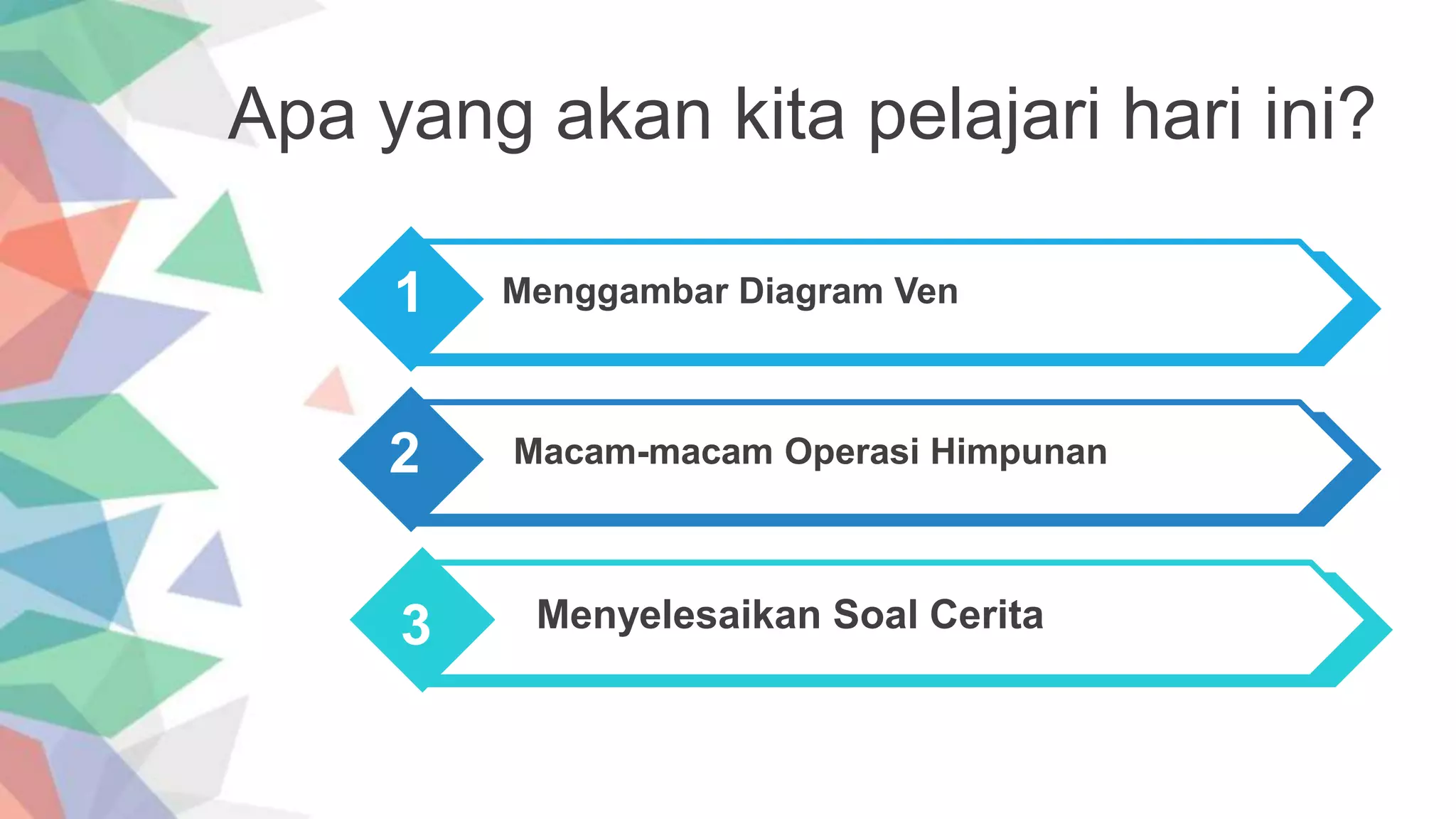 Apa yang akan kita pelajari hari ini?

1 Menggambar Diagram Ven

2 Macam-macam Operasi Himpunan

3 Menyelesaikan Soal Cerita